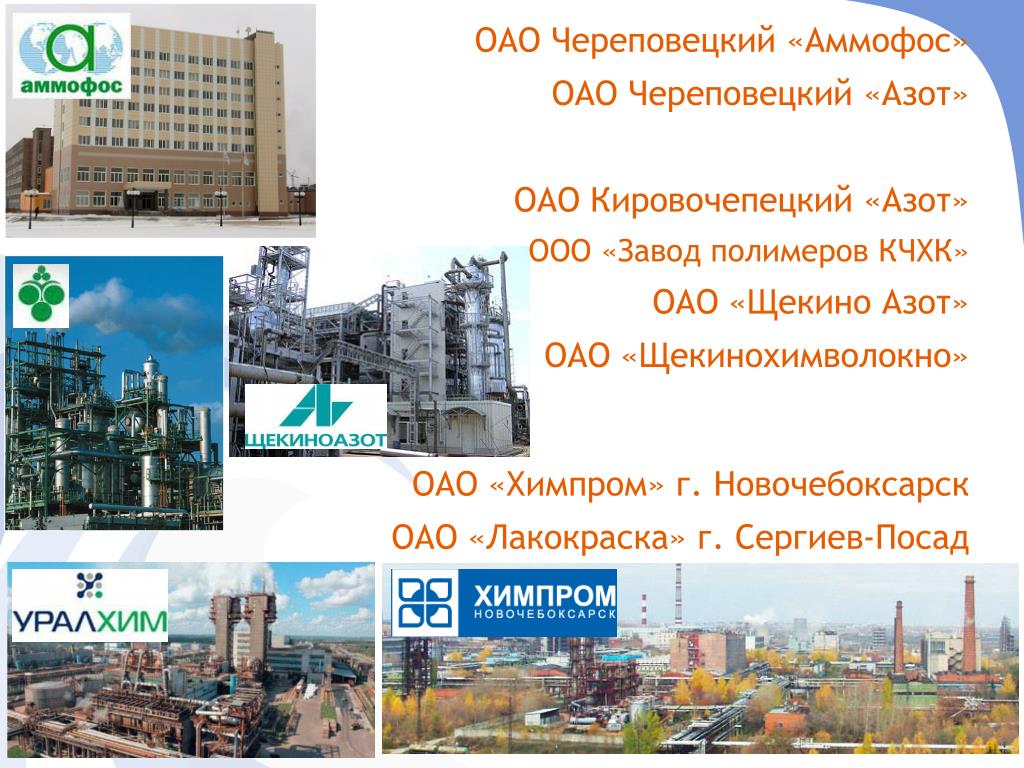 аммофос

ОАО Череповецкий «Аммофос»

ОАО Череповецкий «Азот»

ОАО Кировочепецкий «Азот»

ООО «Завод полимеров КЧХК»

ОАО «Щекино Азот»

ОАО «Щекинохимволокно»

ЩЕКИНОАЗОТ

ОАО «Химпром» г. Новочебоксарск

ОАО «Лакокраска» г. Сергиев-Посад

УРАЛХИМ

ХИМПРОМ НОВОЧЕБОКСАРСК